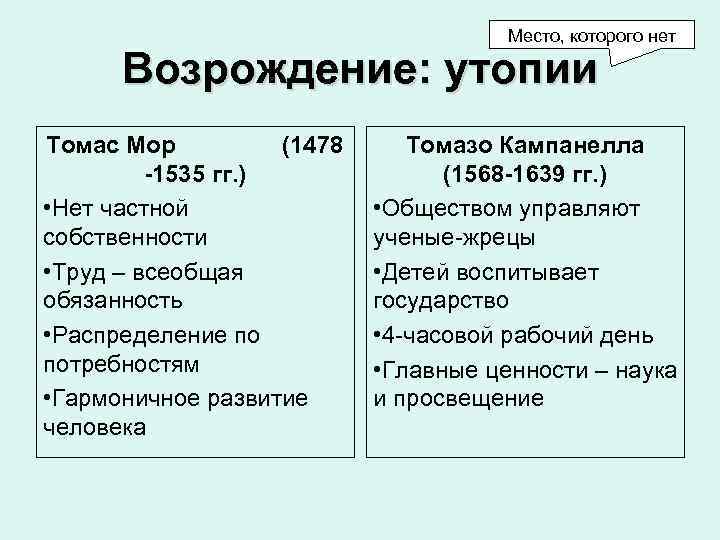 Место, которого нет

Возрождение: утопии

Томас Мор (1478 -1535 гг.)

•Нет частной собственности

•Труд – всеобщая обязанность

•Распределение по потребностям

•Гармоничное развитие человека

Томазо Кампанелла (1568-1639 гг.)

•Обществом управляют ученые-жрецы

•Детей воспитывает государство

•4-часовой рабочий день

•Главные ценности – наука и просвещение